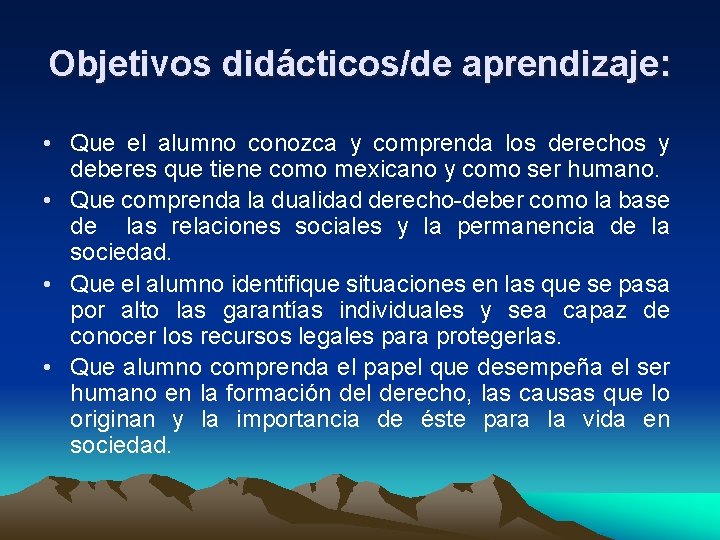 Objetivos didácticos/de aprendizaje:

• Que el alumno conozca y comprenda los derechos y deberes que tiene como mexicano y como ser humano.

• Que comprenda la dualidad derecho-deber como la base de las relaciones sociales y la permanencia de la sociedad.

• Que el alumno identifique situaciones en las que se pasa por alto las garantías individuales y sea capaz de conocer los recursos legales para protegerlas.

• Que alumno comprenda el papel que desempeña el ser humano en la formación del derecho, las causas que lo originan y la importancia de éste para la vida en sociedad.